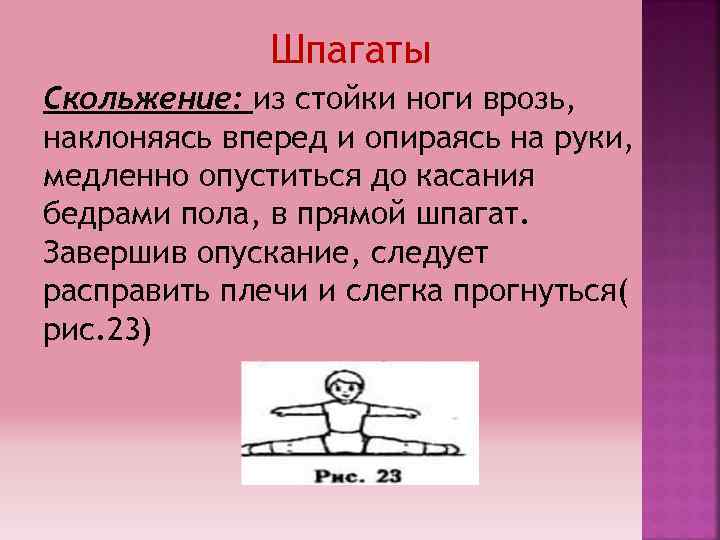 Шпагаты

Скольжение: из стойки ноги врозь, наклоняясь вперед и опираясь на руки, медленно опуститься до касания бедрами пола, в прямой шпагат. Завершив опускание, следует расправить плечи и слегка прогнуться( рис.23)

Рис. 23